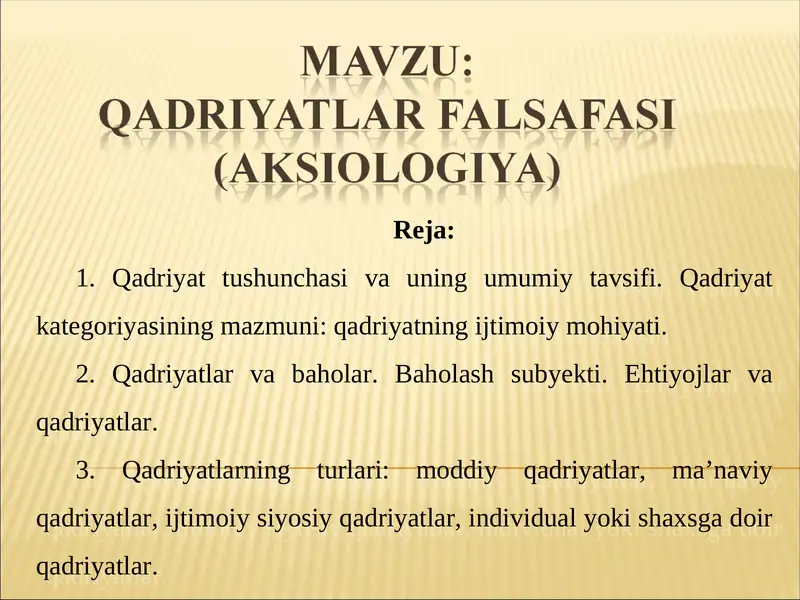 MAVZU:
QADRIYATLAR FALSAFASI (AKSIOLOGIYA)

Reja:

1. Qadriyat tushunchasi va uning umumiy tavsifi. Qadriyat kategoriyasining mazmuni: qadriyatning ijtimoiy mohiyati.

2. Qadriyatlar va baholar. Baholash subyekti. Ehtiyojlar va qadriyatlar.

3. Qadriyatlarning turlari: moddiy qadriyatlar, ma’naviy qadriyatlar, ijtimoiy siyosiy qadriyatlar, individual yoki shaxsga doir qadriyatlar.